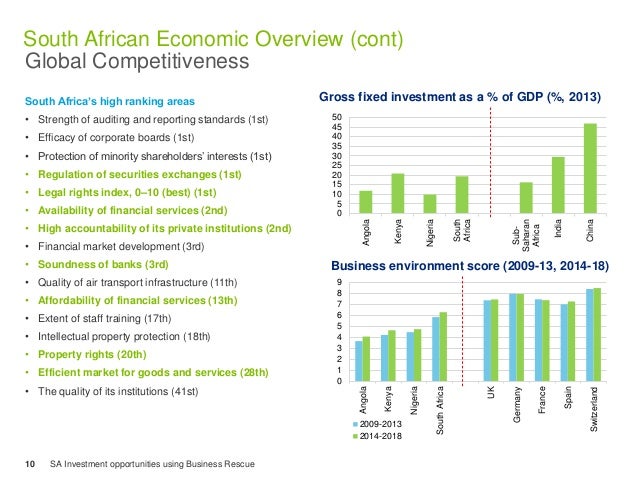 South African Economic Overview (cont)
Global Competitiveness

South Africa's high ranking areas
• Strength of auditing and reporting standards (1st)
• Efficacy of corporate boards (1st)
• Protection of minority shareholders' interests (1st)
• Regulation of securities exchanges (1st)
• Legal rights index, 0–10 (best) (1st)
• Availability of financial services (2nd)
• High accountability of its private institutions (2nd)
• Financial market development (3rd)
• Soundness of banks (3rd)
• Quality of air transport infrastructure (11th)
• Affordability of financial services (13th)
• Extent of staff training (17th)
• Intellectual property protection (18th)
• Property rights (20th)
• Efficient market for goods and services (28th)
• The quality of its institutions (41st)

Gross fixed investment as a % of GDP (%, 2013)
50
45
40
35
30
25
20
15
10
5
0
Angola
Kenya
Nigeria
South Africa
Sub-Saharan Africa
India
China

Business environment score (2009-13, 2014-18)
9
8
7
6
5
4
3
2
1
0
Angola
Kenya
Nigeria
South Africa
UK
Germany
France
Spain
Switzerland
2009-2013
2014-2018

10 SA Investment opportunities using Business Rescue